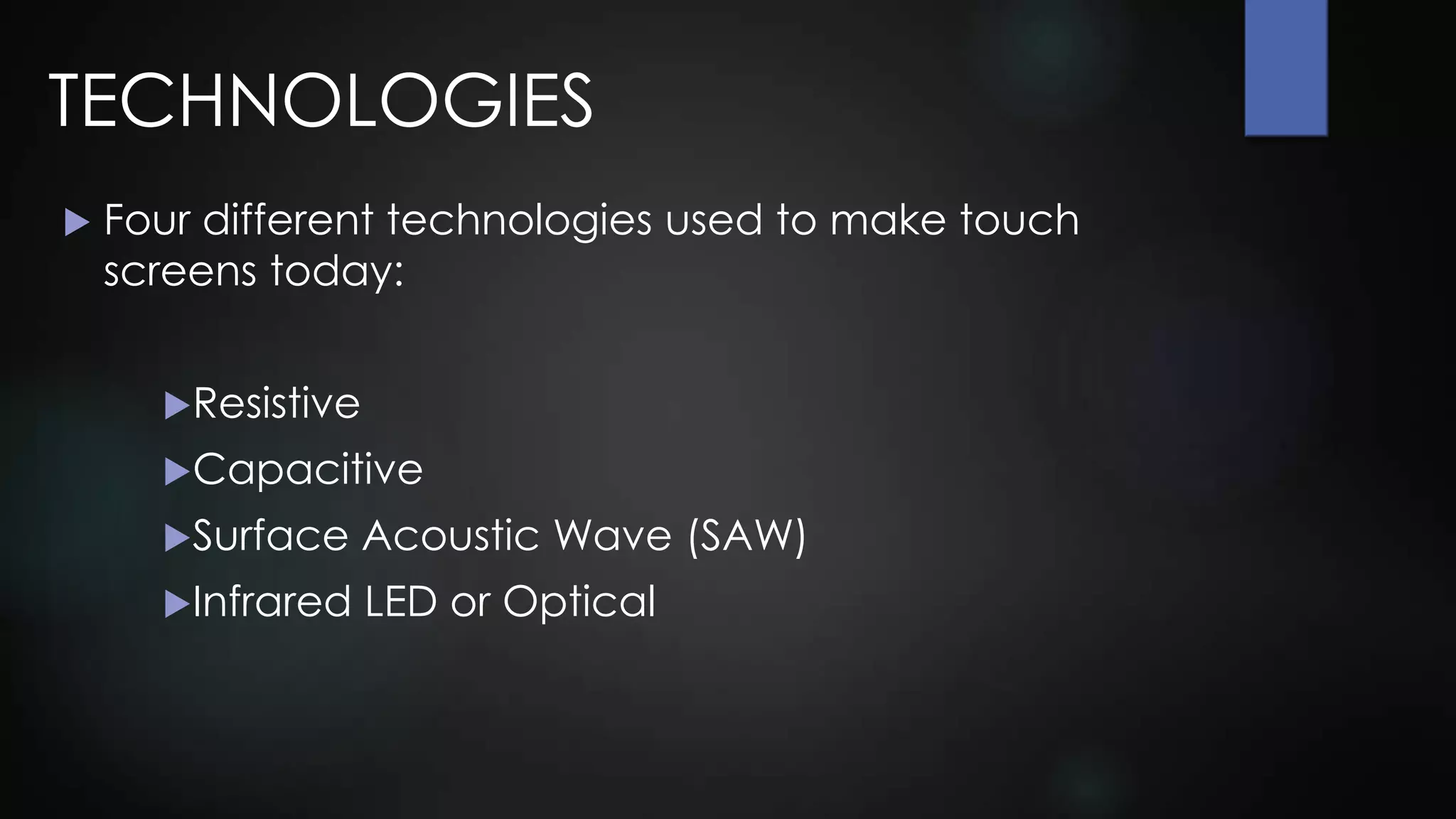 TECHNOLOGIES

▶ Four different technologies used to make touch screens today:

▶Resistive

▶Capacitive

▶Surface Acoustic Wave (SAW)

▶Infrared LED or Optical